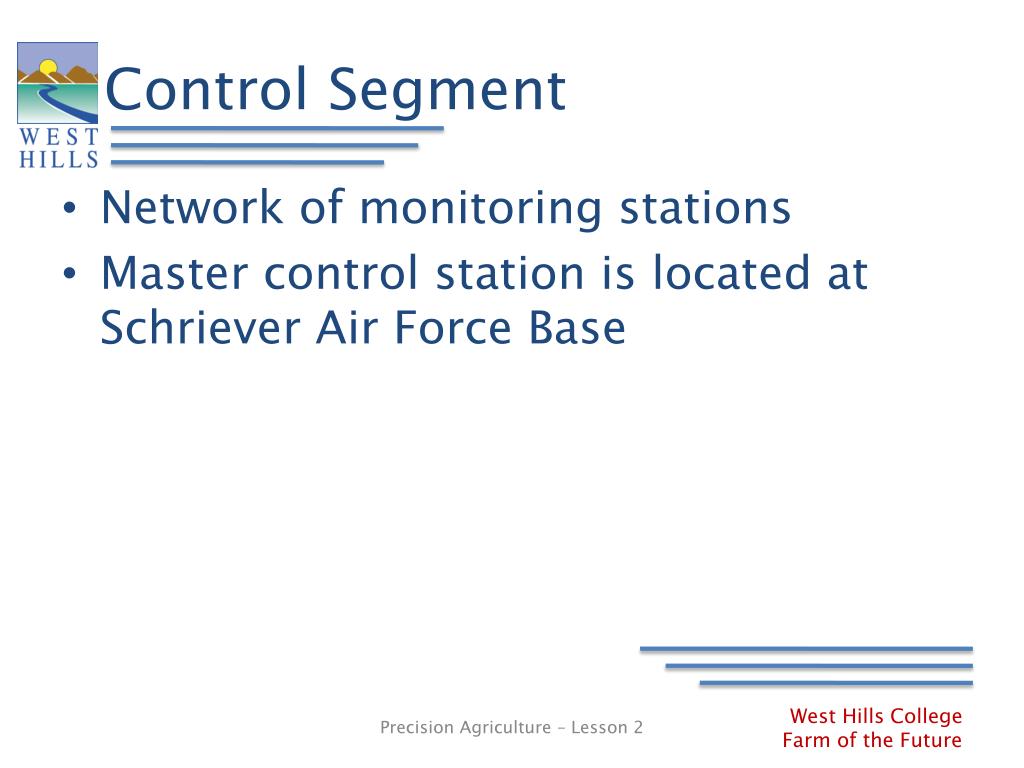 WEST HILLS

Control Segment

• Network of monitoring stations
• Master control station is located at Schriever Air Force Base

Precision Agriculture – Lesson 2

West Hills College
Farm of the Future